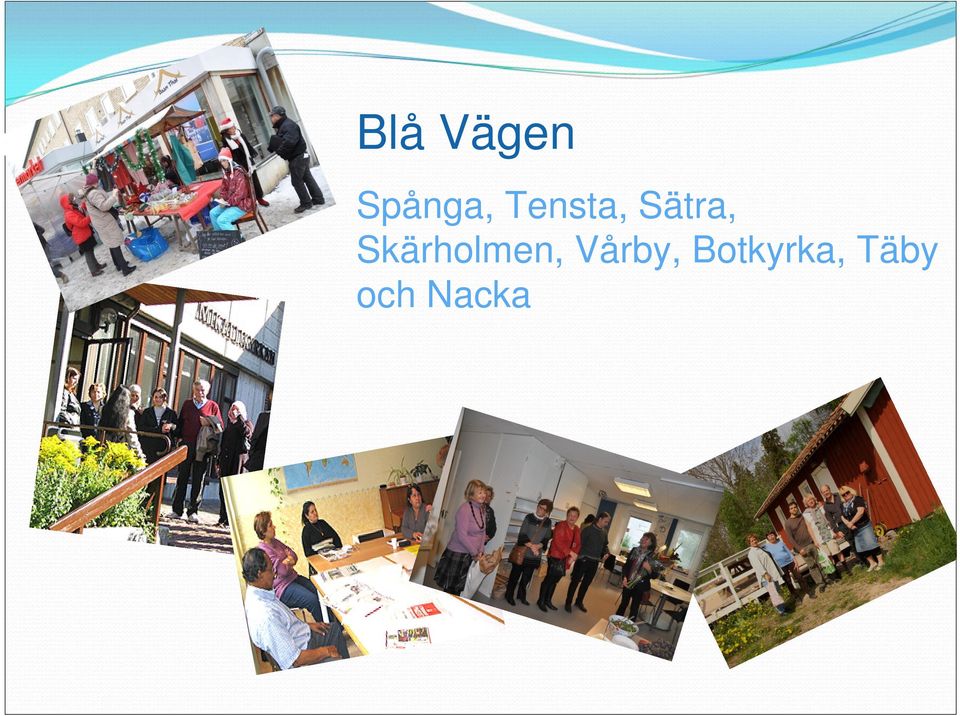 Blå Vägen

Spånga, Tensta, Sätra, Skärholmen, Vårby, Botkyrka, Täby och Nacka